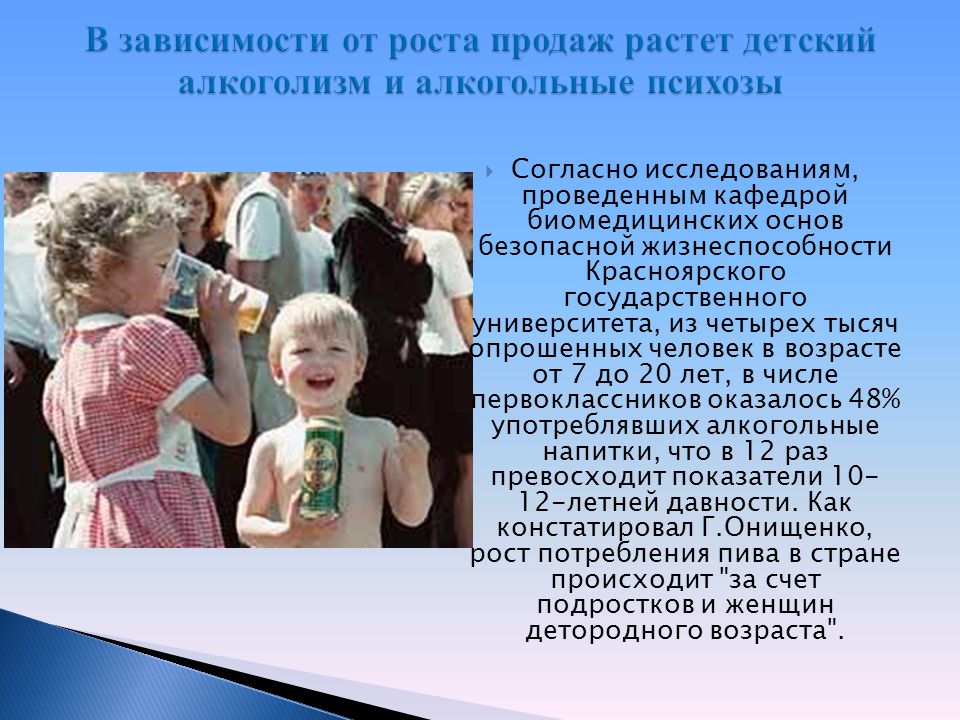 В зависимости от роста продаж растет детский алкоголизм и алкогольные психозы

Согласно исследованиям, проведенным кафедрой биомедицинских основ безопасной жизнеспособности Красноярского государственного университета, из четырех тысяч опрошенных человек в возрасте от 7 до 20 лет, в числе первоклассников оказалось 48% употреблявших алкогольные напитки, что в 12 раз превосходит показатели 10-12-летней давности. Как констатировал Г.Онищенко, рост потребления пива в стране происходит "за счет подростков и женщин детородного возраста".